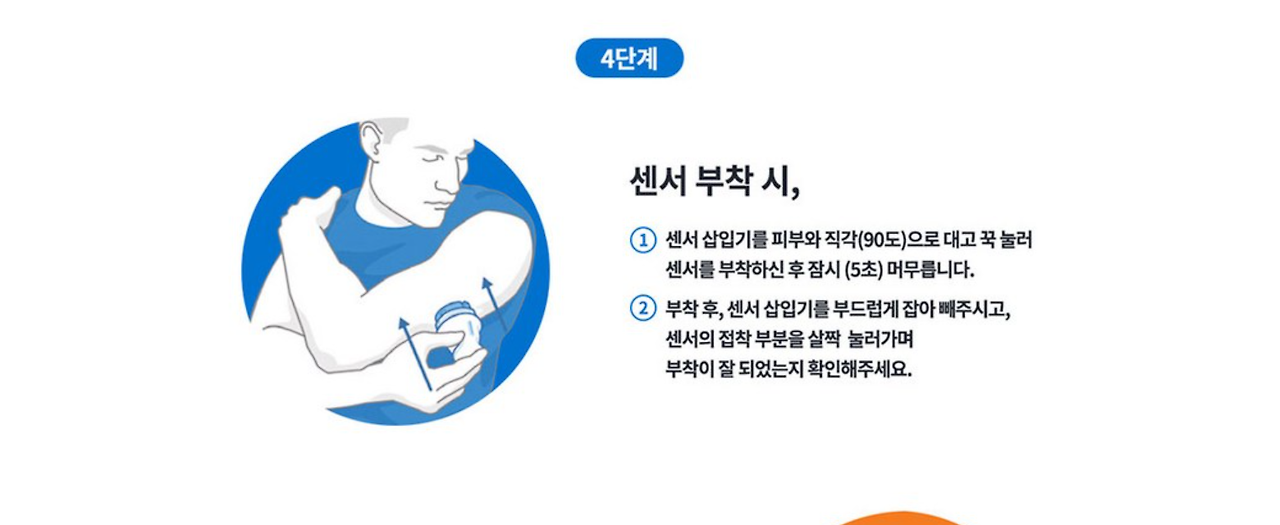 4단계

센서 부착 시,

① 센서 삽입기를 피부와 직각(90도)으로 대고 꾹 눌러 센서를 부착하신 후 잠시 (5초) 머무릅니다.

② 부착 후, 센서 삽입기를 부드럽게 잡아 빼주시고, 센서의 접착 부분을 살짝 눌러가며 부착이 잘 되었는지 확인해주세요.